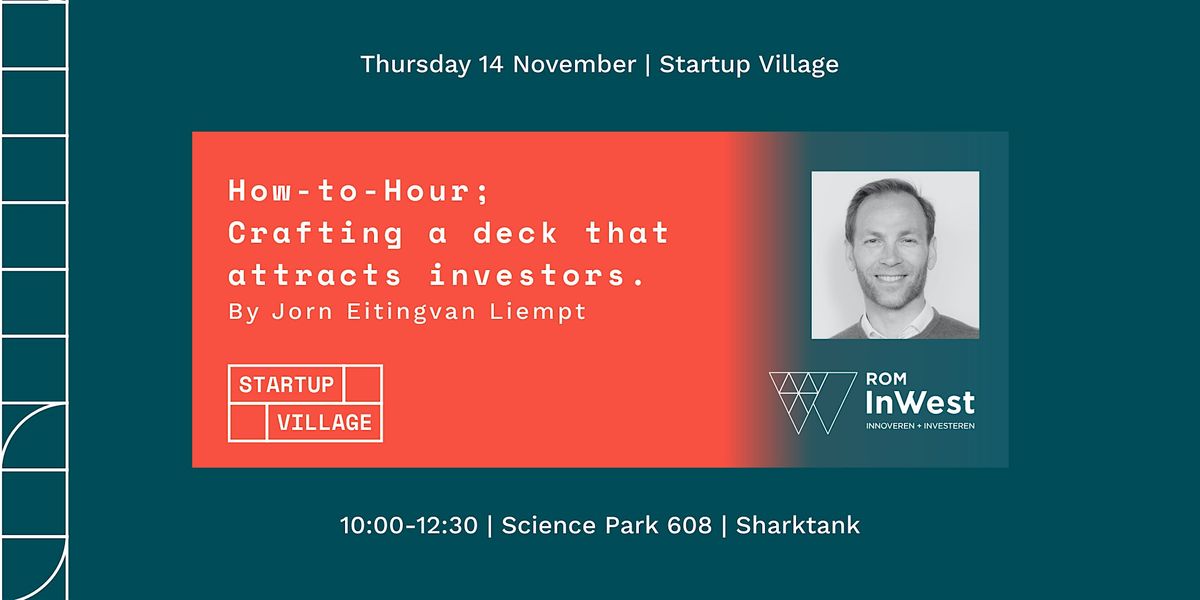 Thursday 14 November | Startup Village

How-to-Hour;
Crafting a deck that attracts investors.
By Jorn Eitingvan Liempt

STARTUP
VILLAGE

ROM
InWest
INNOVEREN + INVESTEREN

10:00-12:30 | Science Park 608 | Sharktank